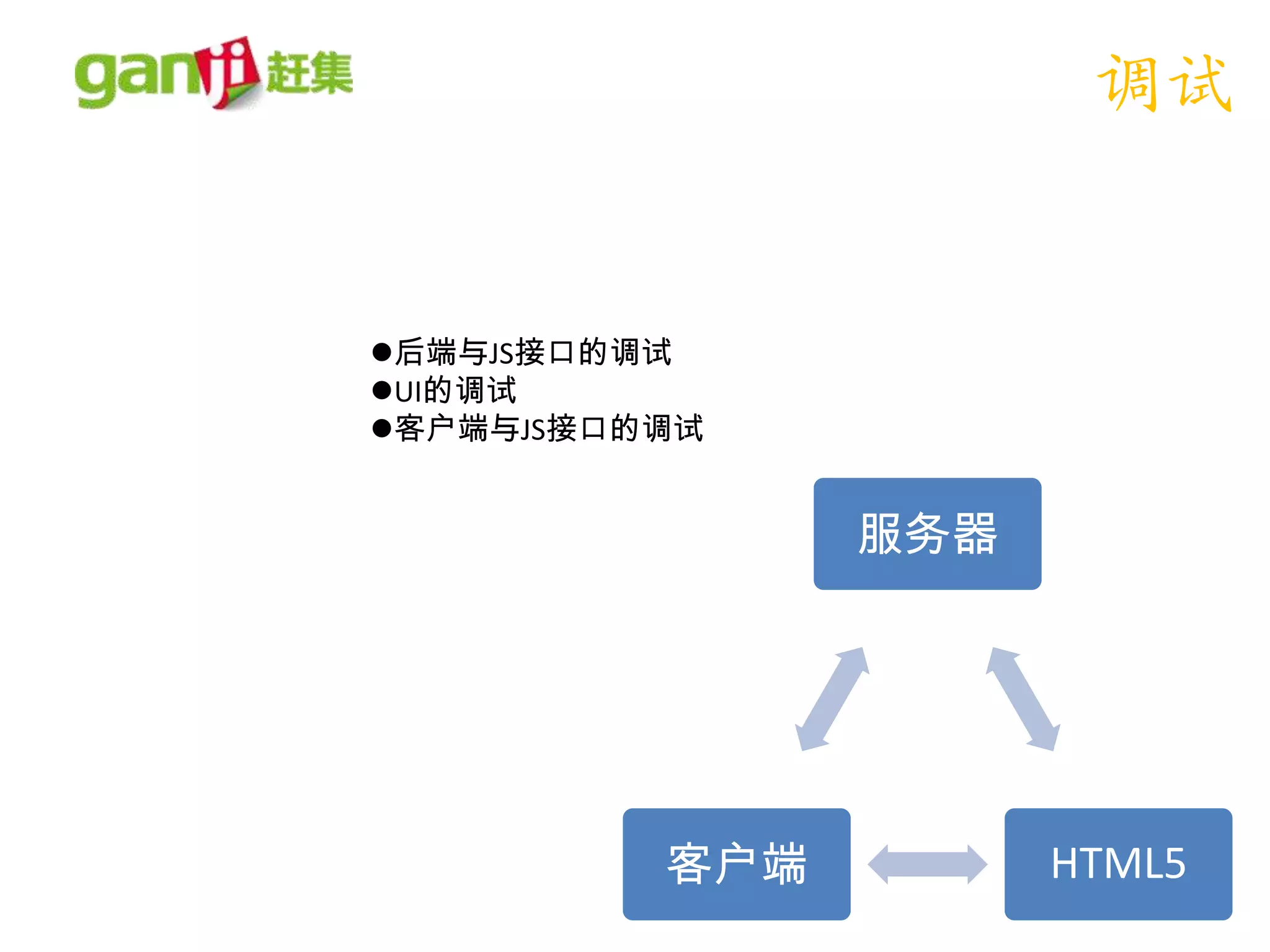 ganji 赶集

调试

●后端与JS接口的调试
●UI的调试
●客户端与JS接口的调试

服务器

客户端

HTML5